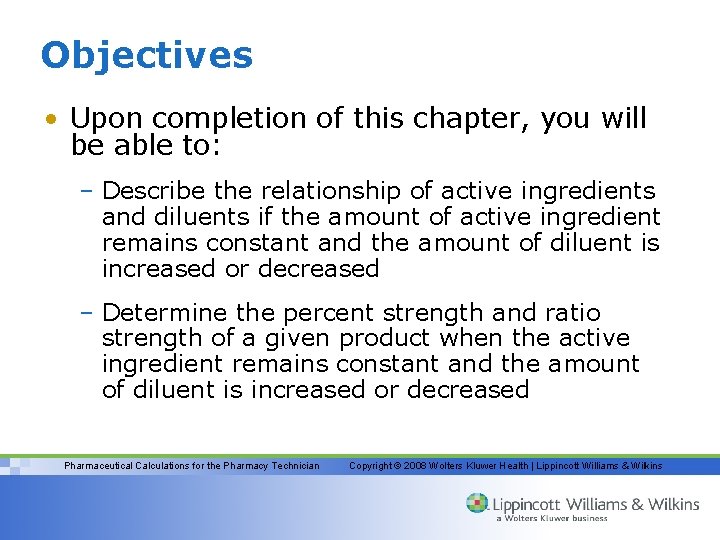 Objectives

• Upon completion of this chapter, you will be able to:

– Describe the relationship of active ingredients and diluents if the amount of active ingredient remains constant and the amount of diluent is increased or decreased

– Determine the percent strength and ratio strength of a given product when the active ingredient remains constant and the amount of diluent is increased or decreased

Pharmaceutical Calculations for the Pharmacy Technician Copyright © 2008 Wolters Kluwer Health | Lippincott Williams & Wilkins

Lippincott Williams & Wilkins
a Wolters Kluwer business